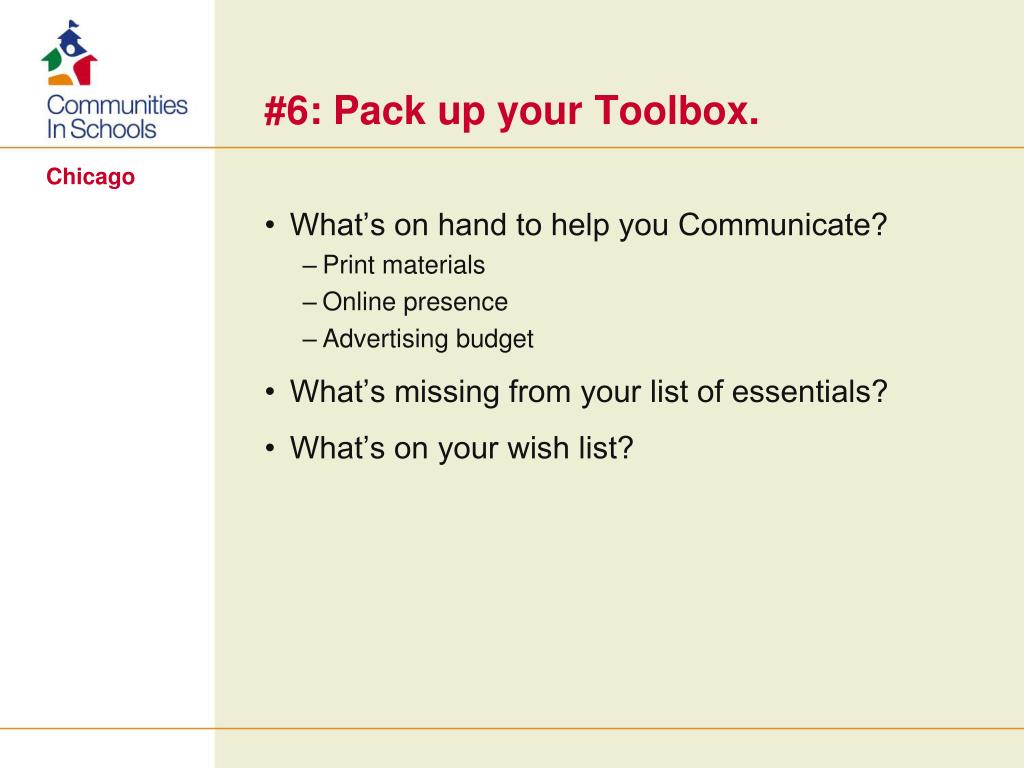 Communities In Schools

Chicago

#6: Pack up your Toolbox.

• What's on hand to help you Communicate?
– Print materials
– Online presence
– Advertising budget
• What's missing from your list of essentials?
• What's on your wish list?